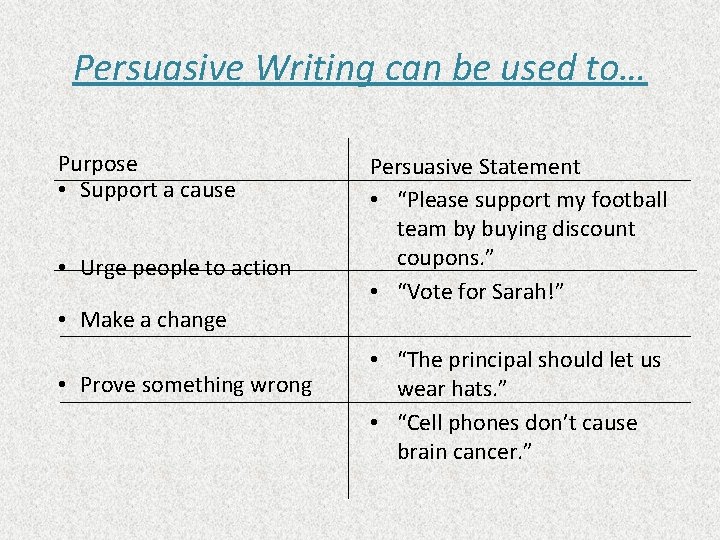 Persuasive Writing can be used to…

| Purpose | Persuasive Statement |
|---|---|
| • Support a cause | • “Please support my football team by buying discount coupons.” |
| • Urge people to action | • “Vote for Sarah!” |
| • Make a change | • “The principal should let us wear hats.” |
| • Prove something wrong | • “Cell phones don’t cause brain cancer.” |